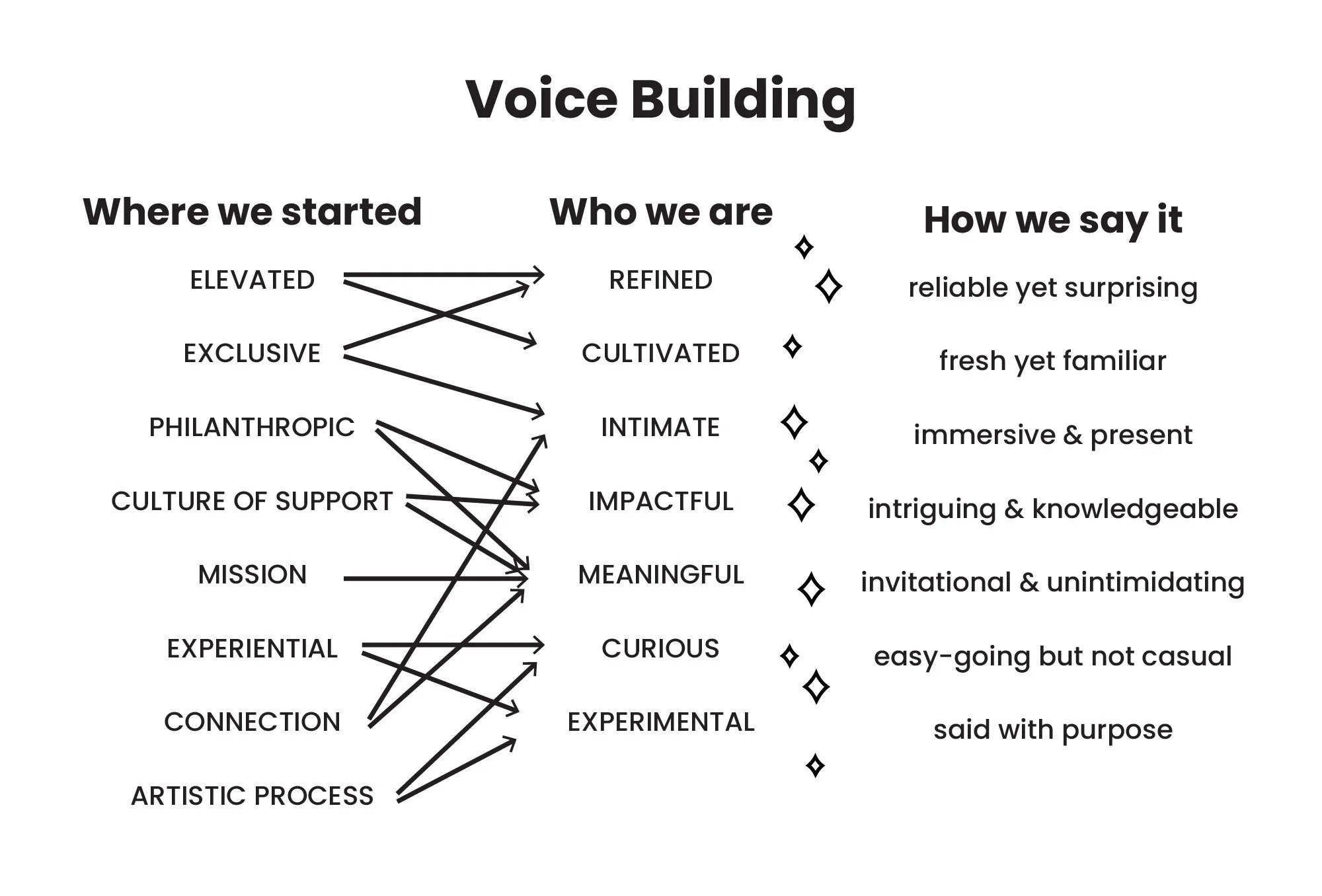 Voice Building

Where we started

ELEVATED
EXCLUSIVE
PHILANTHROPIC
CULTURE OF SUPPORT
MISSION
EXPERIENTIAL
CONNECTION
ARTISTIC PROCESS

Who we are

REFINED
CULTIVATED
INTIMATE
IMPACTFUL
MEANINGFUL
CURIOUS
EXPERIMENTAL

How we say it

reliable yet surprising
fresh yet familiar
immersive & present
intriguing & knowledgeable
invitational & unintimidating
easy-going but not casual
said with purpose